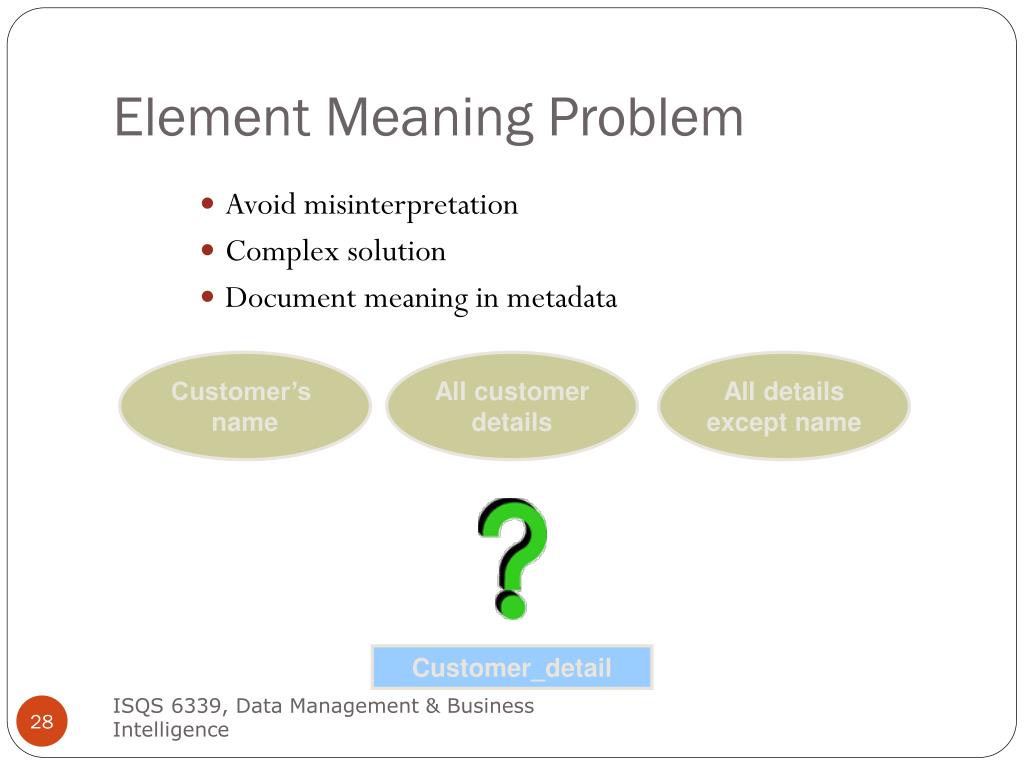 Element Meaning Problem

- Avoid misinterpretation
- Complex solution
- Document meaning in metadata

Customer's name

All customer details

All details except name

?

Customer_detail

28

ISQS 6339, Data Management & Business Intelligence